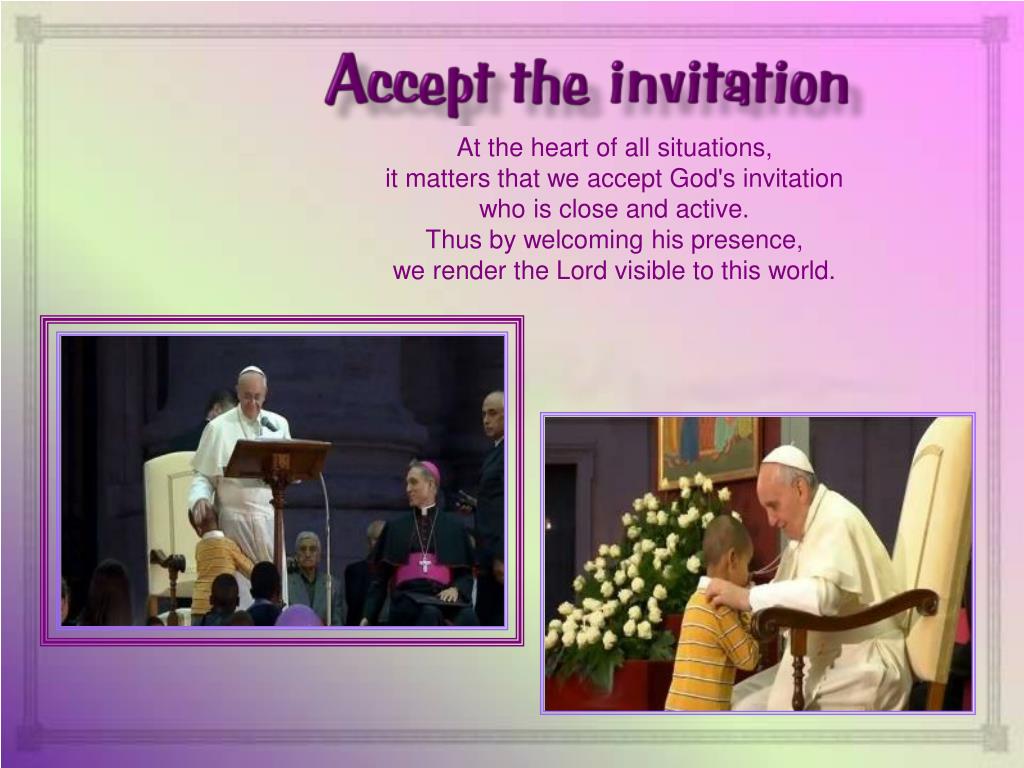 Accept the invitation

At the heart of all situations,
it matters that we accept God's invitation
who is close and active.
Thus by welcoming his presence,
we render the Lord visible to this world.